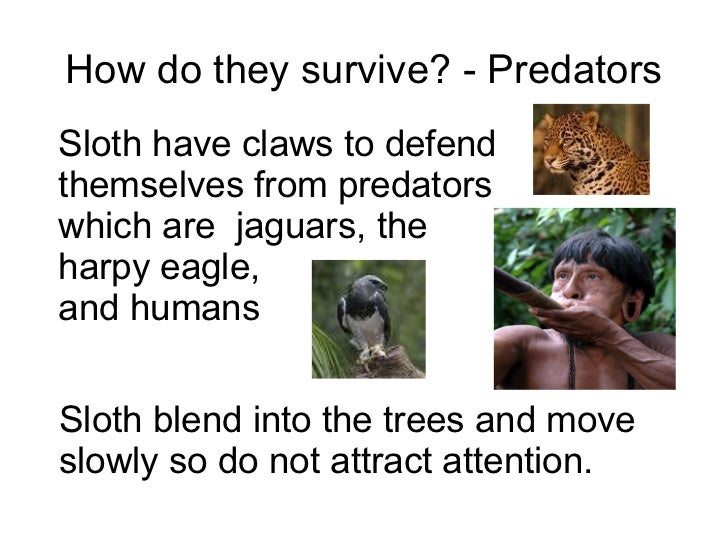 How do they survive? - Predators

Sloth have claws to defend themselves from predators which are jaguars, the harpy eagle, and humans

Sloth blend into the trees and move slowly so do not attract attention.